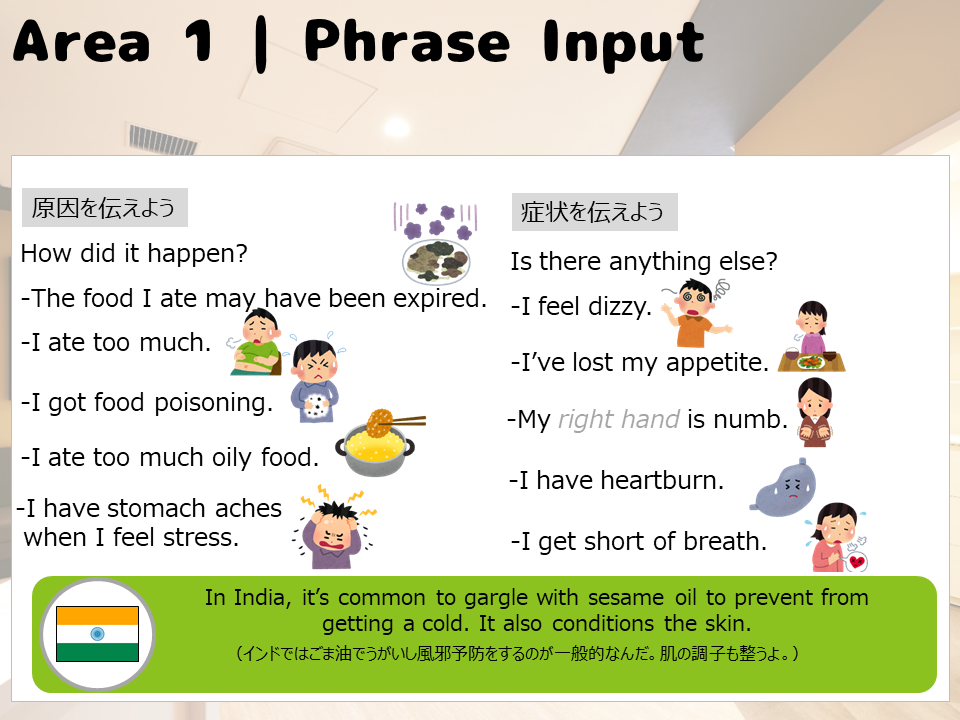 Area 1 | Phrase Input

原因を伝えよう

How did it happen?

-The food I ate may have been expired.

-I ate too much.

-I got food poisoning.

-I ate too much oily food.

-I have stomach aches when I feel stress.

症状を伝えよう

Is there anything else?

-I feel dizzy.

-I've lost my appetite.

-My right hand is numb.

-I have heartburn.

-I get short of breath.

In India, it's common to gargle with sesame oil to prevent from getting a cold. It also conditions the skin.

（インドではごま油でうがいし風邪予防をするのが一般的なんだ。肌の調子も整うよ。）